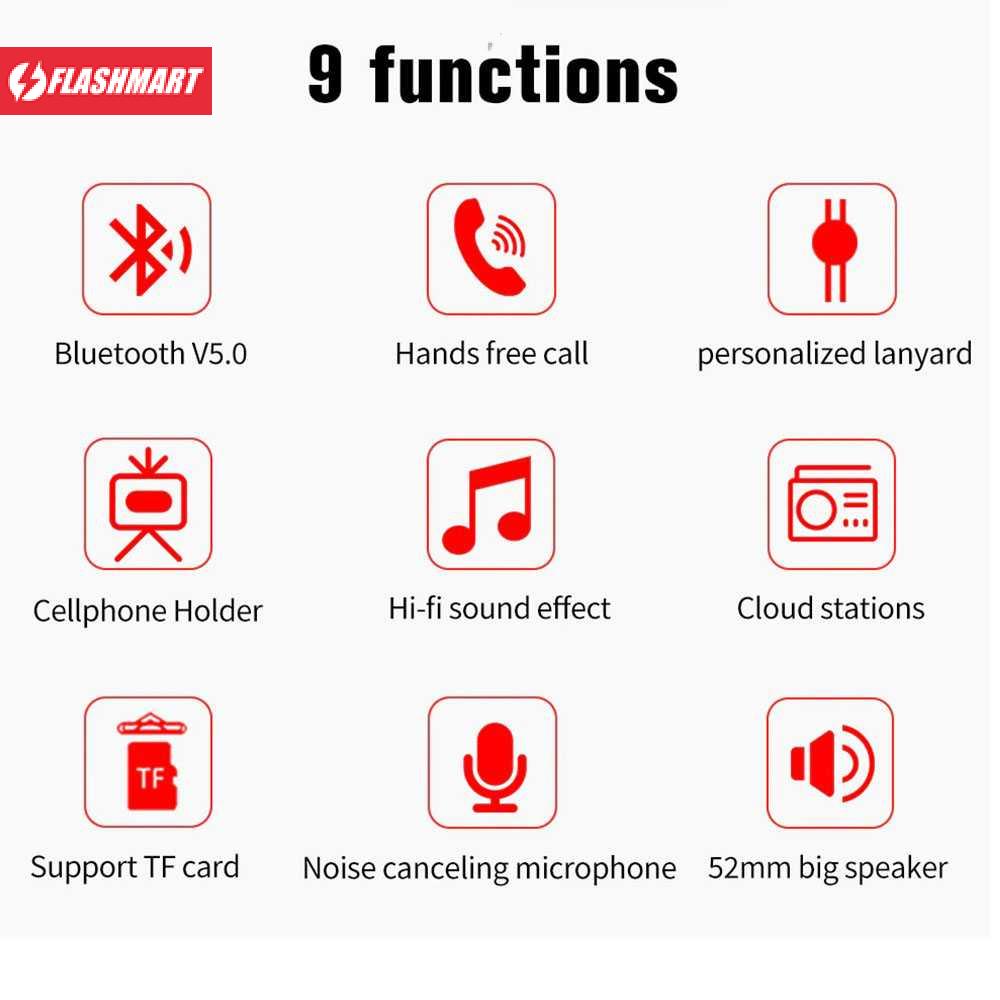 FLASHMART

9 functions

Bluetooth V5.0

Hands free call

personalized lanyard

Cellphone Holder

Hi-fi sound effect

Cloud stations

TF

Support TF card

Noise canceling microphone

52mm big speaker